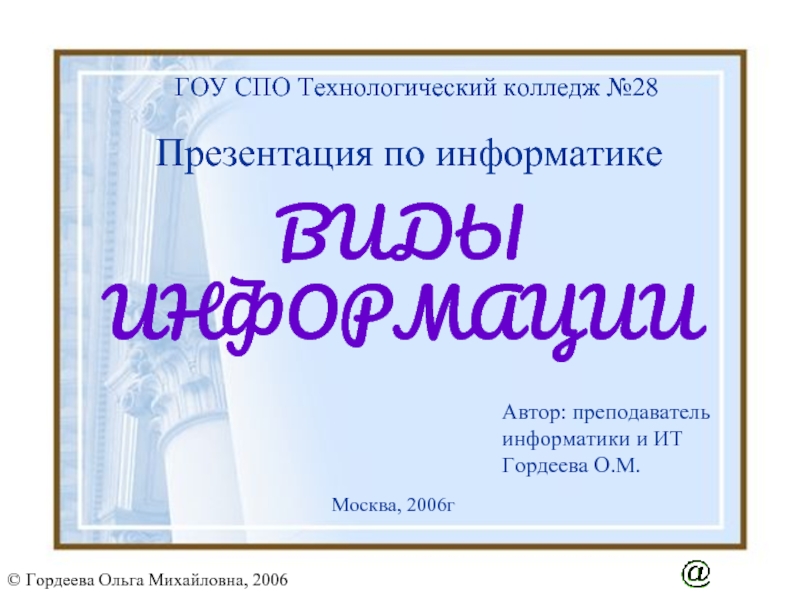 ГОУ СПО Технологический колледж №28

Презентация по информатике

ВИДЫ ИНФОРМАЦИИ

Автор: преподаватель информатики и ИТ Гордеева О.М.

Москва, 2006г

© Гордеева Ольга Михайловна, 2006

@